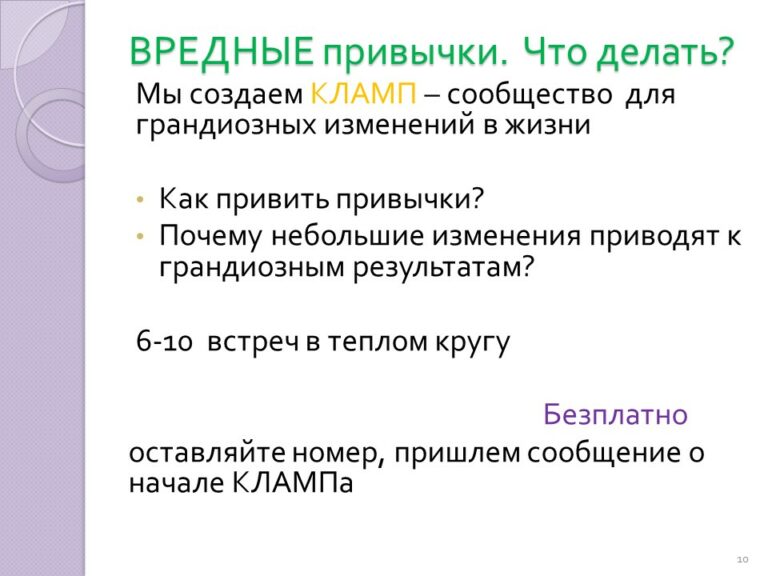 ВРЕДНЫЕ привычки. Что делать?

Мы создаем КЛАМП – сообщество для грандиозных изменений в жизни

• Как привить привычки?
• Почему небольшие изменения приводят к грандиозным результатам?

6-10 встреч в теплом кругу

Безплатно

оставляйте номер, пришлем сообщение о начале КЛАМПа

10